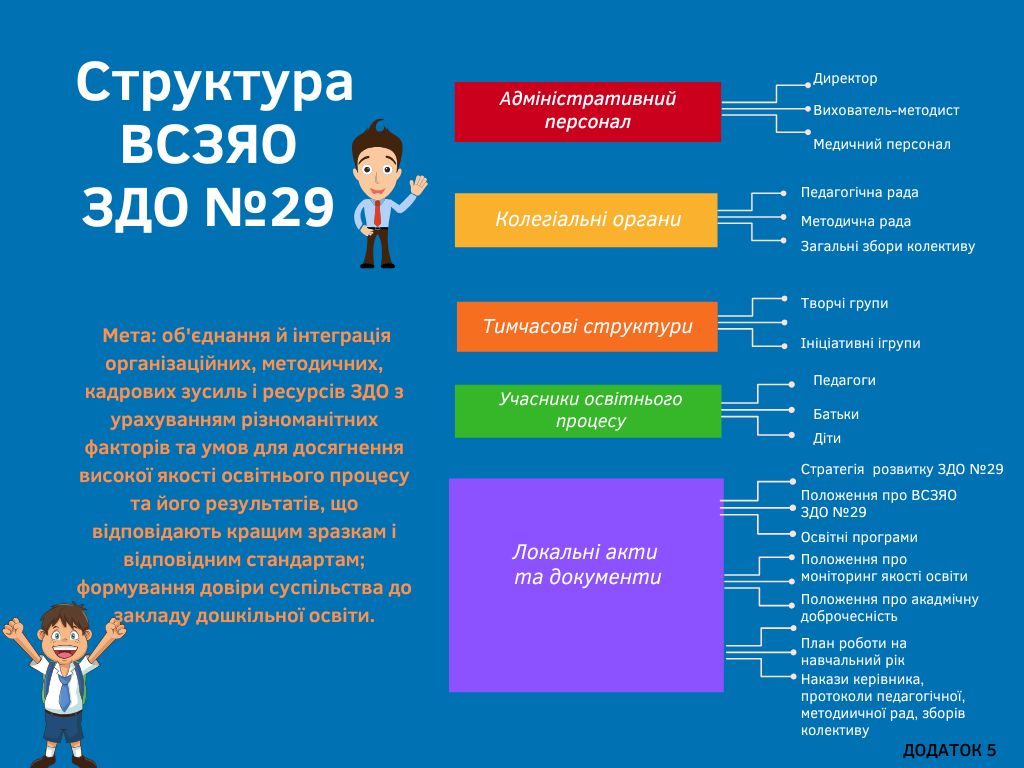 Структура ВСЗЯО ЗДО №29

Мета: об'єднання й інтеграція організаційних, методичних, кадрових зусиль і ресурсів ЗДО з урахуванням різноманітних факторів та умов для досягнення високої якості освітнього процесу та його результатів, що відповідають кращим зразкам і відповідним стандартам; формування довіри суспільства до закладу дошкільної освіти.

Адміністративний персонал

Директор
Вихователь-методист
Медичний персонал

Колегіальні органи

Педагогічна рада
Методична рада
Загальні збори колективу

Тимчасові структури

Творчі групи
Ініціативні ігрупи

Учасники освітнього процесу

Педагоги
Батьки
Діти

Локальні акти та документи

Стратегія розвитку ЗДО №29
Положення про ВСЗЯО ЗДО №29
Освітні програми
Положення про моніторинг якості освіти
Положення про акадмічну доброчесність
План роботи на навчальний рік
Накази керівника, протоколи педагогічної, методиичної рад, зборів колективу

ДОДАТОК 5